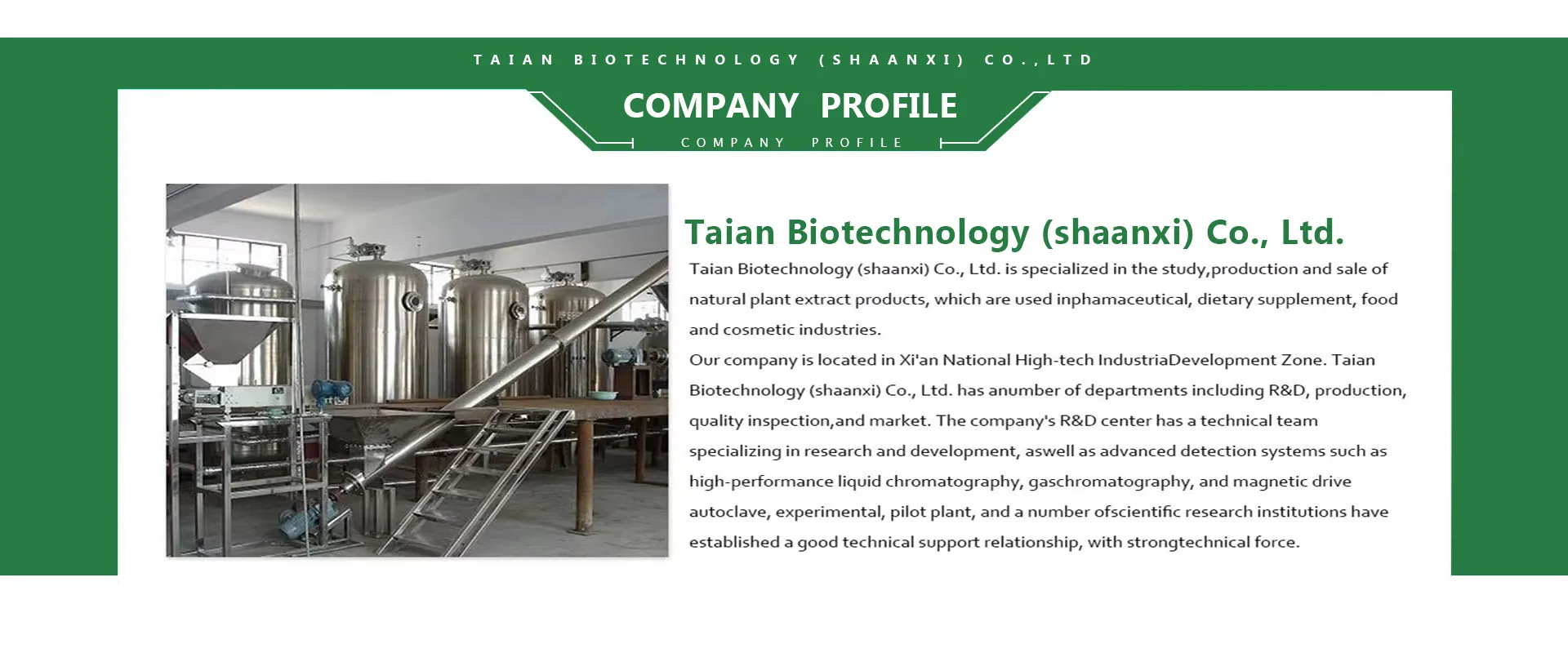 TAIAN BIOTECHNOLOGY (SHAANXI) CO.,LTD

COMPANY PROFILE

COMPANY PROFILE

Taian Biotechnology (shaanxi) Co., Ltd.

Taian Biotechnology (shaanxi) Co., Ltd. is specialized in the study,production and sale of natural plant extract products, which are used inphamaceutical, dietary supplement, food and cosmetic industries.

Our company is located in Xi'an National High-tech IndustriaDevelopment Zone. Taian Biotechnology (shaanxi) Co., Ltd. has anumber of departments including R&D, production, quality inspection,and market. The company's R&D center has a technical team specializing in research and development, aswell as advanced detection systems such as high-performance liquid chromatography, gaschromatography, and magnetic drive autoclave, experimental, pilot plant, and a number ofscientific research institutions have established a good technical support relationship, with strongtechnical force.